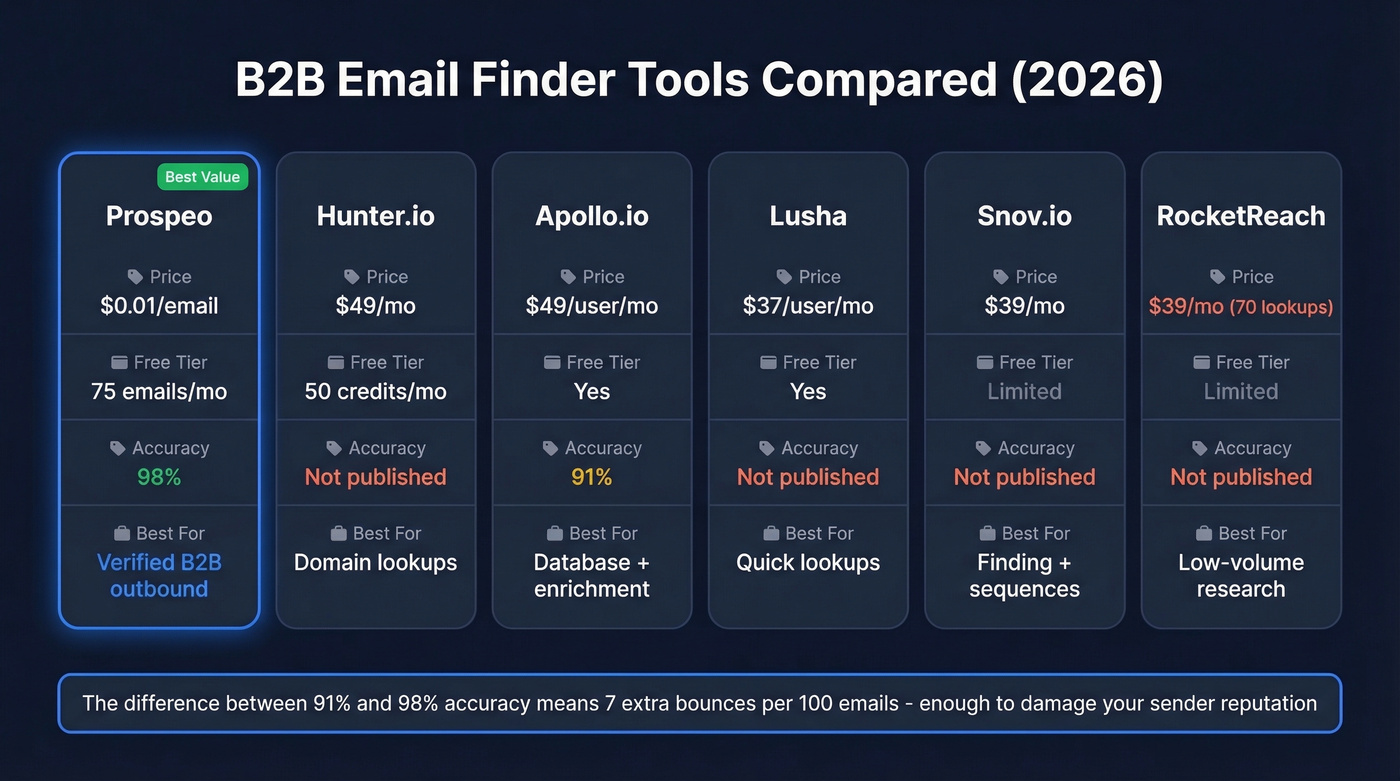 B2B Email Finder Tools Compared (2026)

Best Value
Prospeo
Price
$0.01/email
Free Tier
75 emails/mo
Accuracy
98%
Best For
Verified B2B outbound

Hunter.io
Price
$49/mo
Free Tier
50 credits/mo
Accuracy
Not published
Best For
Domain lookups

Apollo.io
Price
$49/user/mo
Free Tier
Yes
Accuracy
91%
Best For
Database + enrichment

Lusha
Price
$37/user/mo
Free Tier
Yes
Accuracy
Not published
Best For
Quick lookups

Snov.io
Price
$39/mo
Free Tier
Limited
Accuracy
Not published
Best For
Finding + sequences

RocketReach
Price
$39/mo (70 lookups)
Free Tier
Limited
Accuracy
Not published
Best For
Low-volume research

The difference between 91% and 98% accuracy means 7 extra bounces per 100 emails - enough to damage your sender reputation